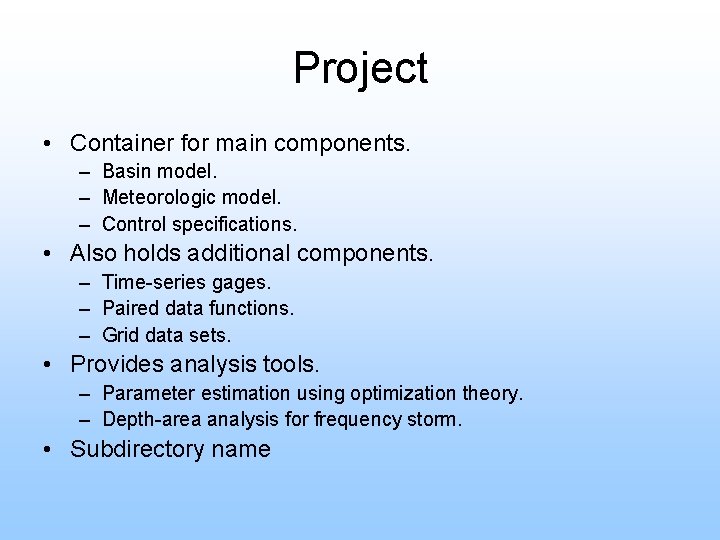 Project

• Container for main components.
  – Basin model.
  – Meteorologic model.
  – Control specifications.
• Also holds additional components.
  – Time-series gages.
  – Paired data functions.
  – Grid data sets.
• Provides analysis tools.
  – Parameter estimation using optimization theory.
  – Depth-area analysis for frequency storm.
• Subdirectory name